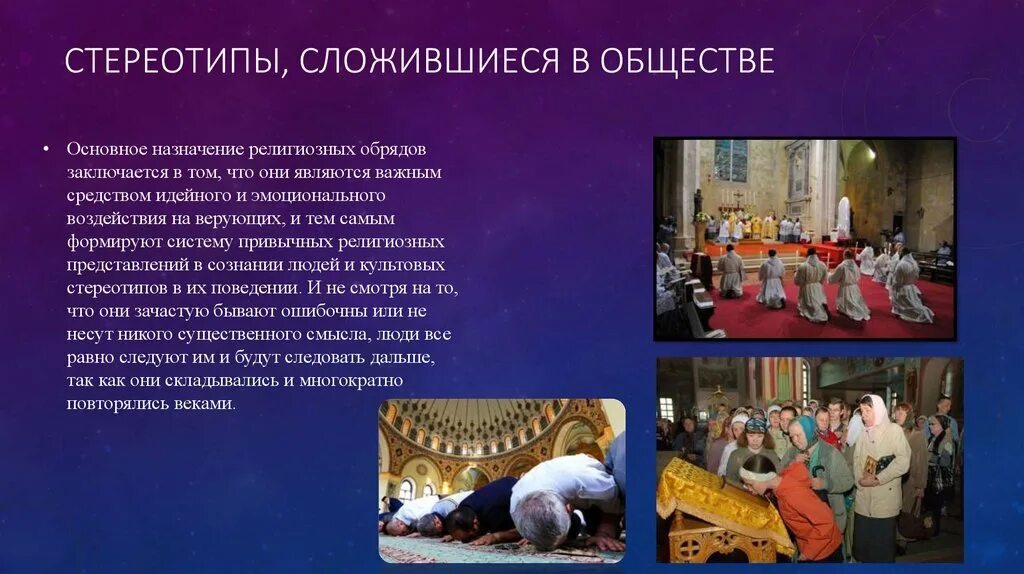 СТЕРЕОТИПЫ, СЛОЖИВШИЕСЯ В ОБЩЕСТВЕ

• Основное назначение религиозных обрядов заключается в том, что они являются важным средством идейного и эмоционального воздействия на верующих, и тем самым формируют систему привычных религиозных представлений в сознании людей и культовых стереотипов в их поведении. И не смотря на то, что они зачастую бывают ошибочны или не несут никого существенного смысла, люди все равно следуют им и будут следовать дальше, так как они складывались и многократно повторялись веками.